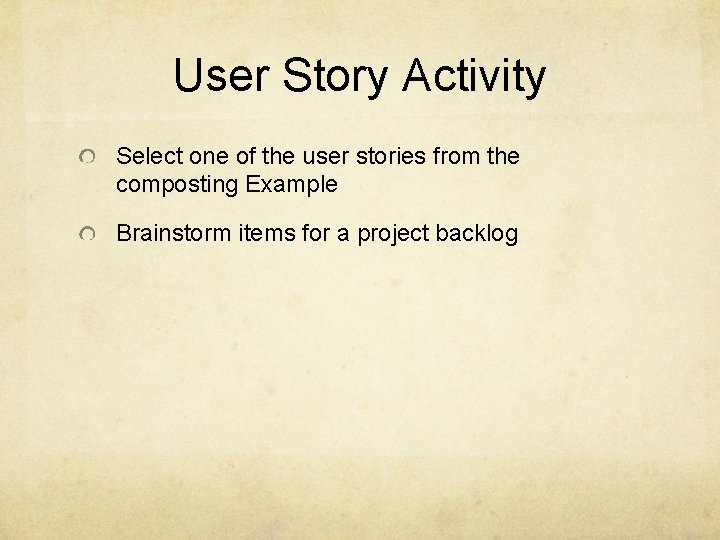 User Story Activity

Select one of the user stories from the composting Example

Brainstorm items for a project backlog